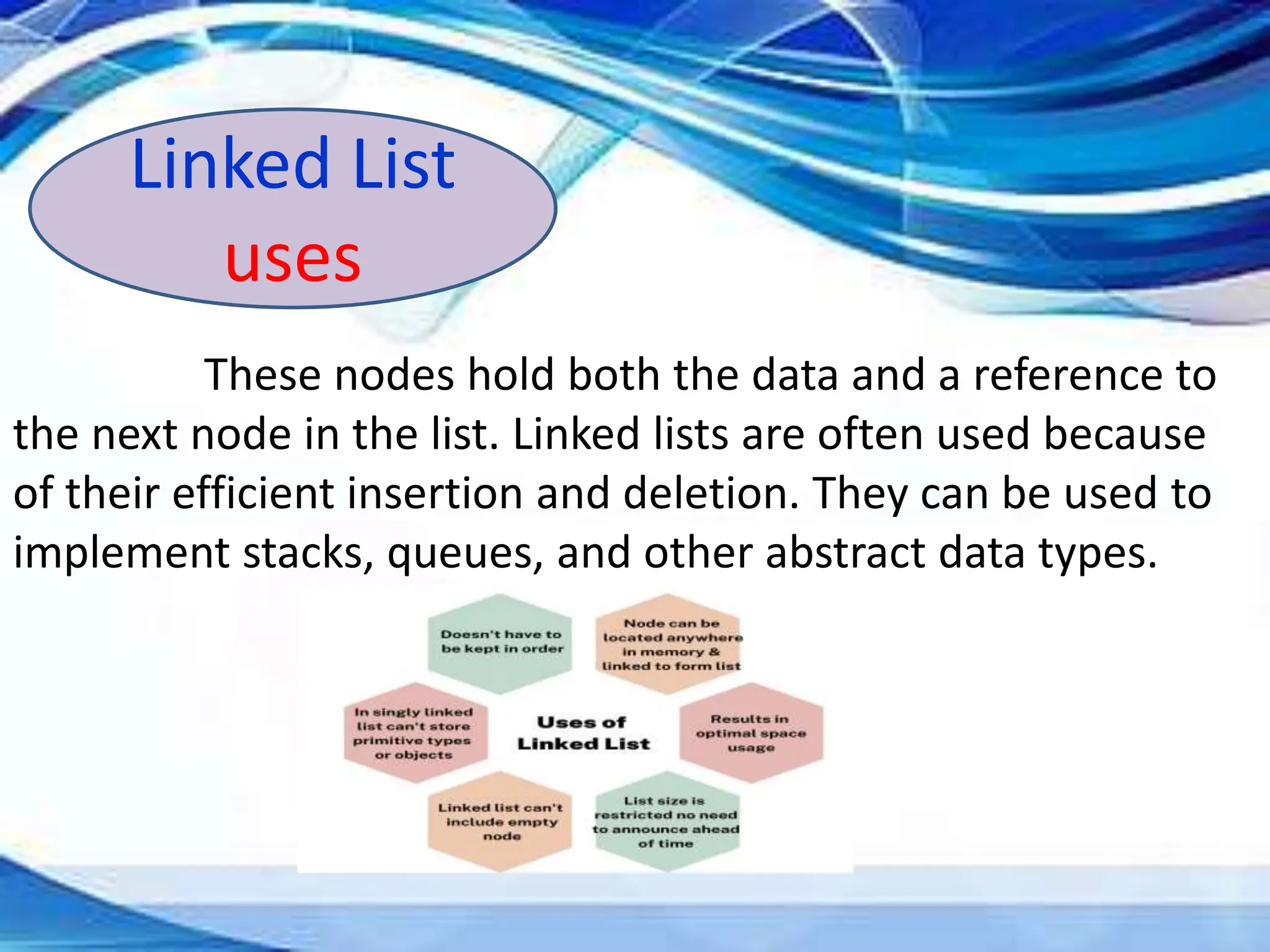 Linked List uses

These nodes hold both the data and a reference to the next node in the list. Linked lists are often used because of their efficient insertion and deletion. They can be used to implement stacks, queues, and other abstract data types.

Doesn't have to be kept in order

Node can be located anywhere in memory & linked to form list

In singly linked list can't store primitive types or objects

Uses of Linked List

Results in optimal space usage

Linked list can't include empty node

List size is restricted no need to announce ahead of time